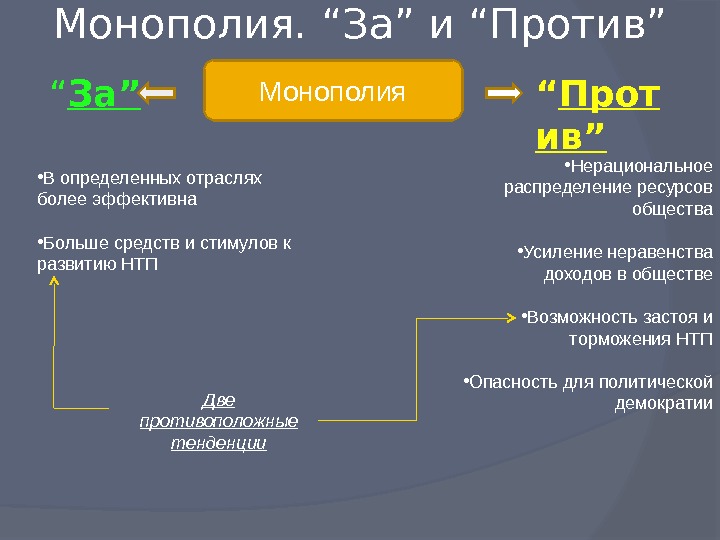 Монополия. “За” и “Против”

“За”

Монополия

“Против”

•В определенных отраслях более эффективна

•Больше средств и стимулов к развитию НТП

•Нерациональное распределение ресурсов общества

•Усиление неравенства доходов в обществе

•Возможность застоя и торможения НТП

•Опасность для политической демократии

Две противоположные тенденции